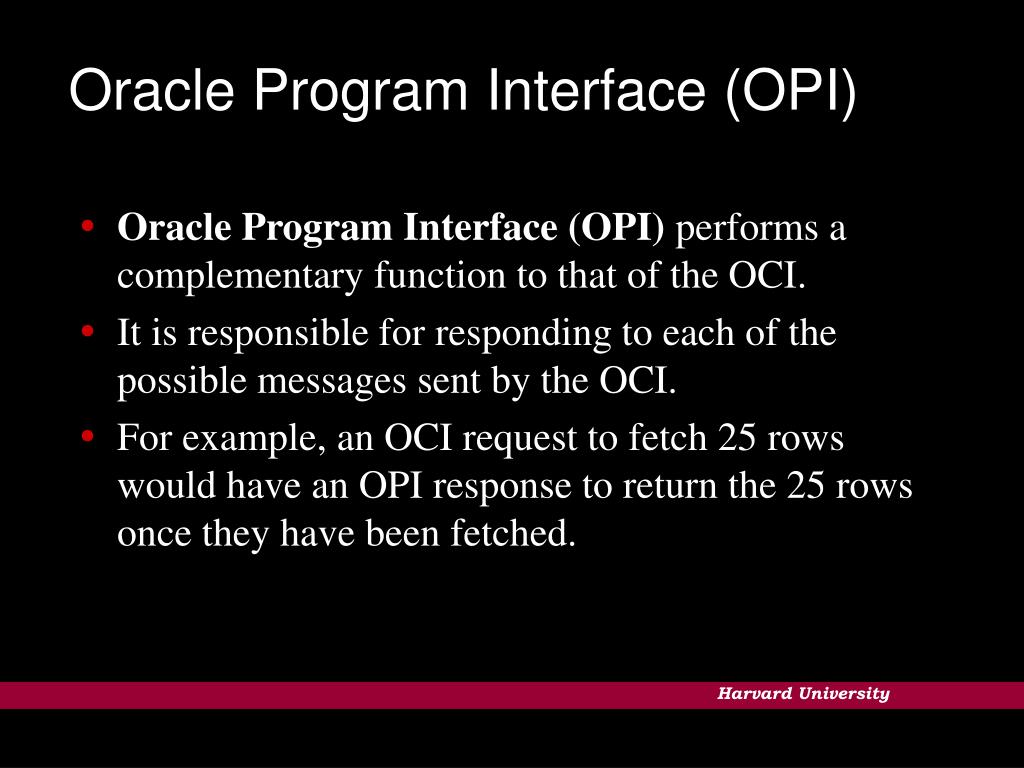 Oracle Program Interface (OPI)

• Oracle Program Interface (OPI) performs a complementary function to that of the OCI.
• It is responsible for responding to each of the possible messages sent by the OCI.
• For example, an OCI request to fetch 25 rows would have an OPI response to return the 25 rows once they have been fetched.

Harvard University